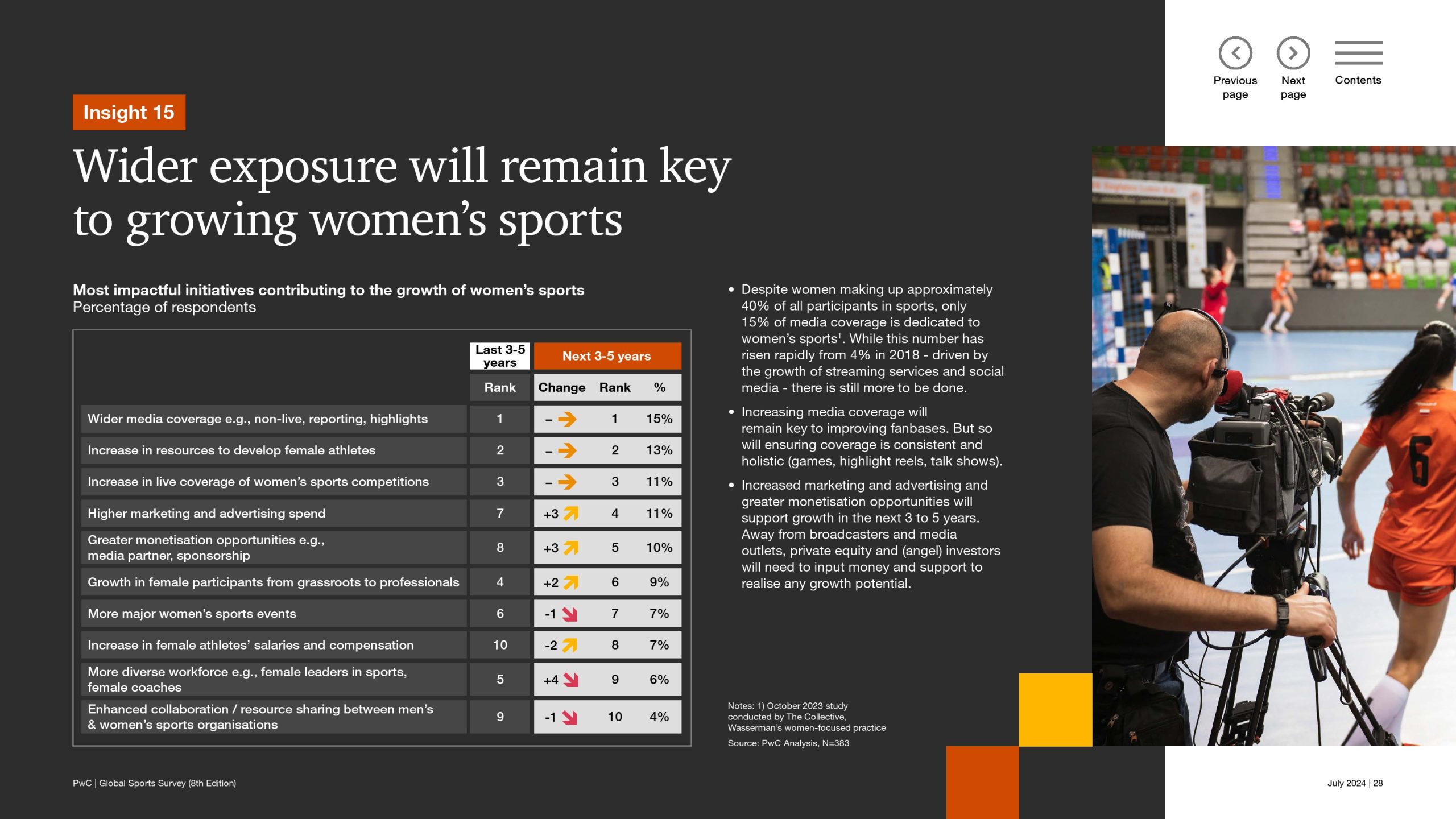 Previous page

Next page

Contents

Insight 15

Wider exposure will remain key to growing women's sports

**Most impactful initiatives contributing to the growth of women's sports**
Percentage of respondents

| | Last 3-5 years | Next 3-5 years | | |
|---|---|---|---|---|
| | Rank | Change | Rank | % |
| Wider media coverage e.g., non-live, reporting, highlights | 1 | – | 1 | 15% |
| Increase in resources to develop female athletes | 2 | – | 2 | 13% |
| Increase in live coverage of women's sports competitions | 3 | – | 3 | 11% |
| Higher marketing and advertising spend | 7 | +3 | 4 | 11% |
| Greater monetisation opportunities e.g., media partner, sponsorship | 8 | +3 | 5 | 10% |
| Growth in female participants from grassroots to professionals | 4 | +2 | 6 | 9% |
| More major women's sports events | 6 | -1 | 7 | 7% |
| Increase in female athletes' salaries and compensation | 10 | -2 | 8 | 7% |
| More diverse workforce e.g., female leaders in sports, female coaches | 5 | +4 | 9 | 6% |
| Enhanced collaboration / resource sharing between men's & women's sports organisations | 9 | -1 | 10 | 4% |

• Despite women making up approximately 40% of all participants in sports, only 15% of media coverage is dedicated to women's sports$^1$. While this number has risen rapidly from 4% in 2018 - driven by the growth of streaming services and social media - there is still more to be done.

• Increasing media coverage will remain key to improving fanbases. But so will ensuring coverage is consistent and holistic (games, highlight reels, talk shows).

• Increased marketing and advertising and greater monetisation opportunities will support growth in the next 3 to 5 years. Away from broadcasters and media outlets, private equity and (angel) investors will need to input money and support to realise any growth potential.

Notes: 1) October 2023 study conducted by The Collective, Wasserman's women-focused practice

Source: PwC Analysis, N=383

PwC | Global Sports Survey (8th Edition)

July 2024 | 28